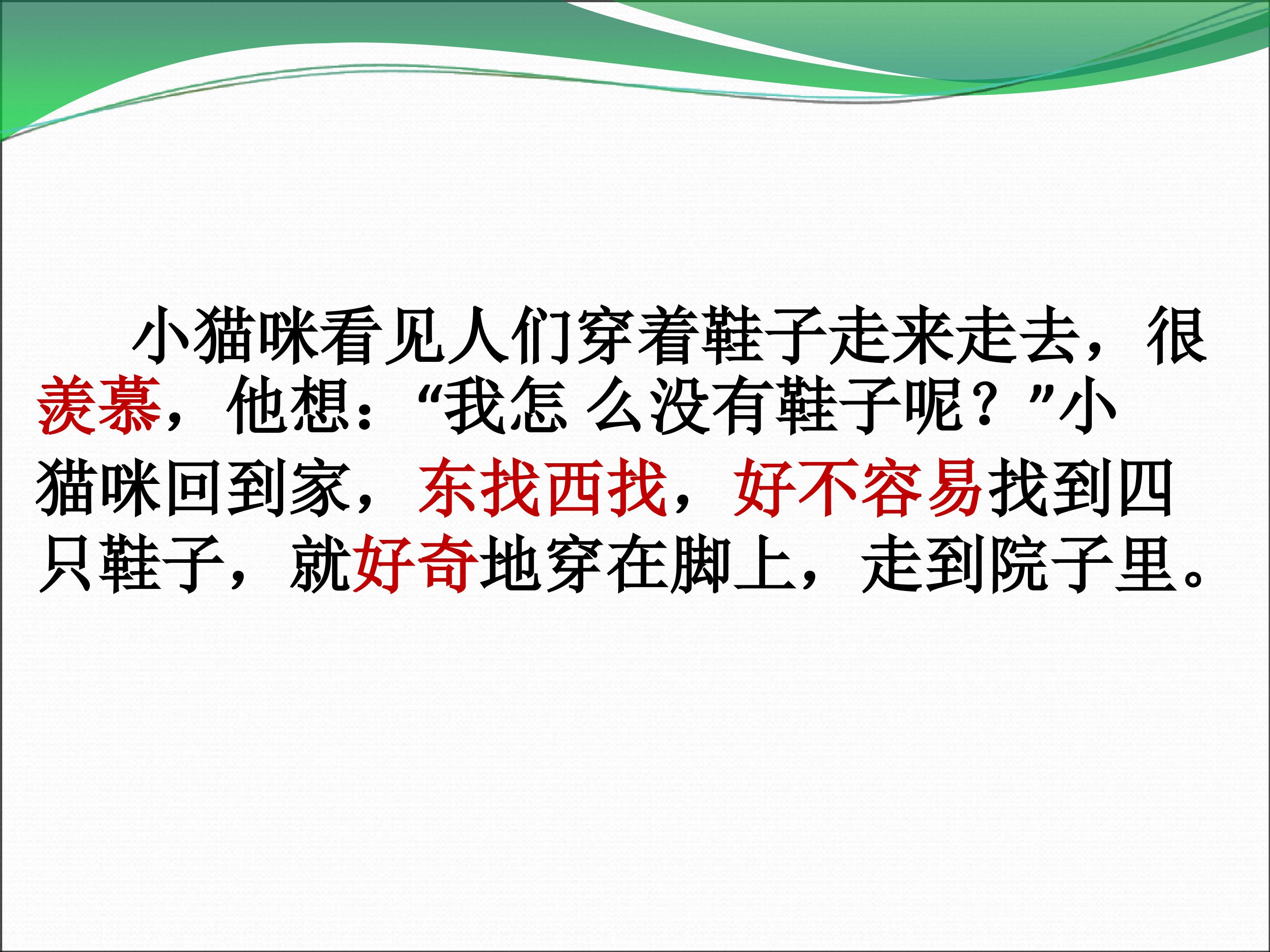 小猫咪看见人们穿着鞋子走来走去，很羡慕，他想：“我怎 么没有鞋子呢？”小猫咪回到家，东找西找，好不容易找到四只鞋子，就好奇地穿在脚上，走到院子里。